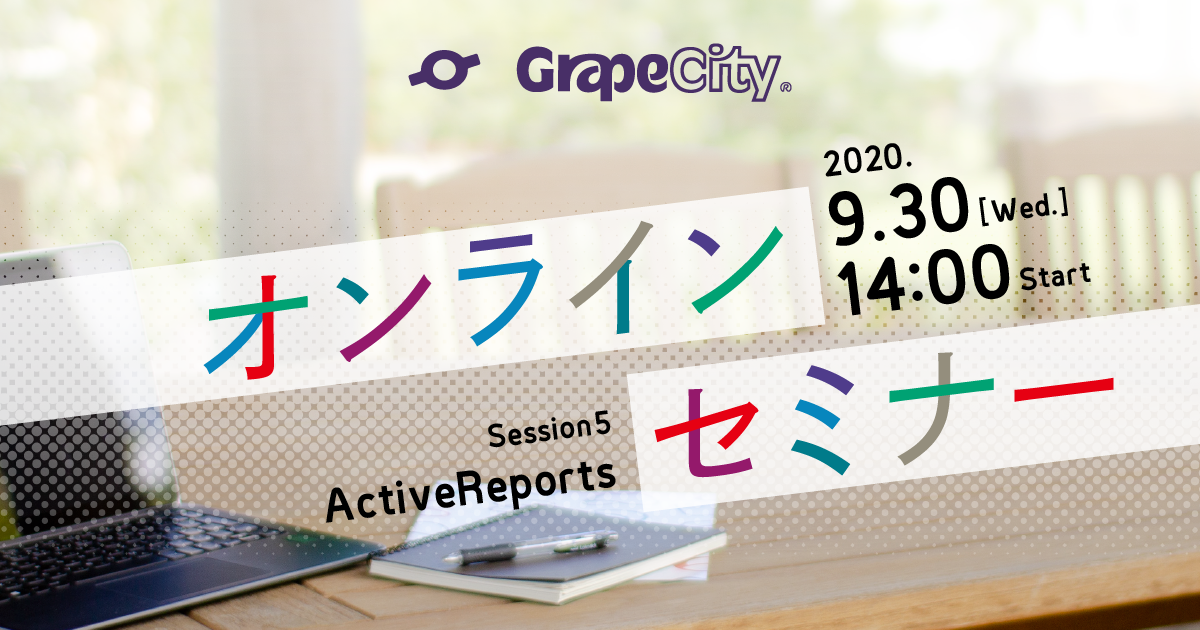 GrapeCity®

2020.
9.30 [Wed.]
14:00 Start

オンライン

Session5
ActiveReports

セミナー